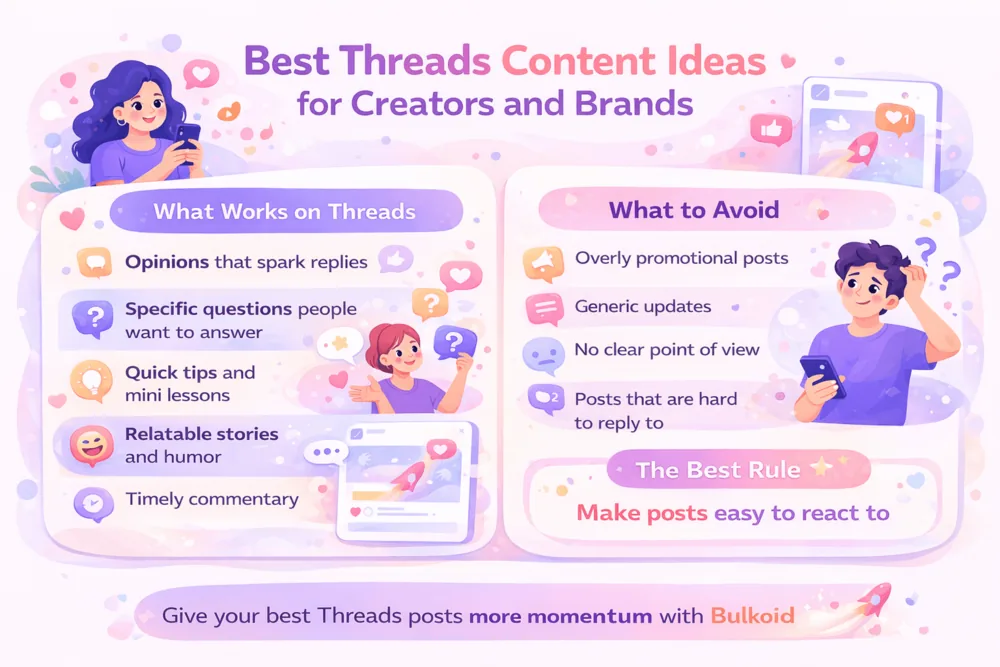 Best Threads Content Ideas for Creators and Brands

What Works on Threads

Opinions that spark replies

Specific questions people want to answer

Quick tips and mini lessons

Relatable stories and humor

Timely commentary

What to Avoid

Overly promotional posts

Generic updates

No clear point of view

Posts that are hard to reply to

The Best Rule

Make posts easy to react to

Give your best Threads posts more momentum with Bulkoid